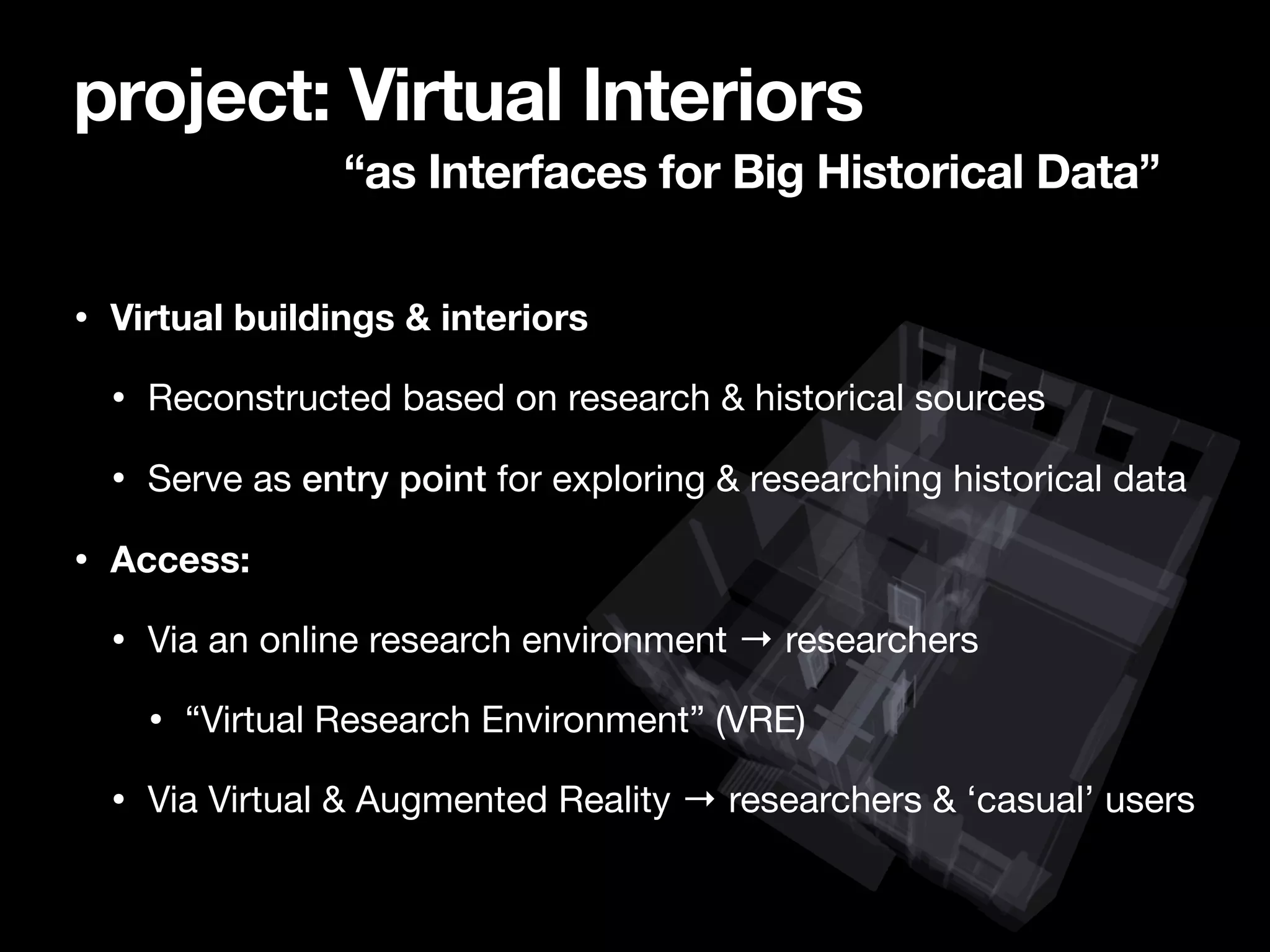 project: Virtual Interiors

“as Interfaces for Big Historical Data”

• Virtual buildings & interiors

• Reconstructed based on research & historical sources

• Serve as entry point for exploring & researching historical data

• Access:

• Via an online research environment → researchers

• “Virtual Research Environment” (VRE)

• Via Virtual & Augmented Reality → researchers & ‘casual’ users